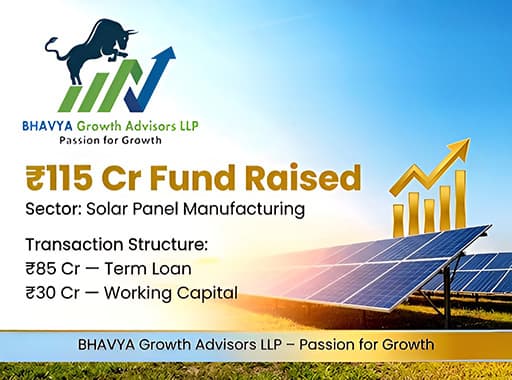 BHAVYA Growth Advisors LLP
Passion for Growth

₹115 Cr Fund Raised

Sector: Solar Panel Manufacturing

Transaction Structure:
₹85 Cr — Term Loan
₹30 Cr — Working Capital

BHAVYA Growth Advisors LLP – Passion for Growth